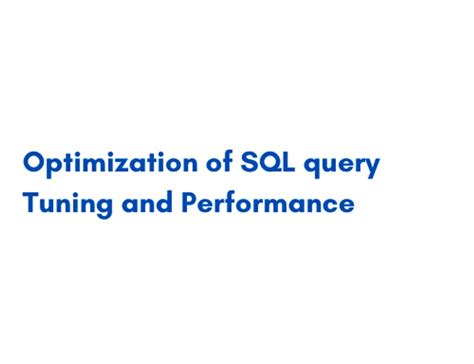 Optimization of SQL query
Tuning and Performance